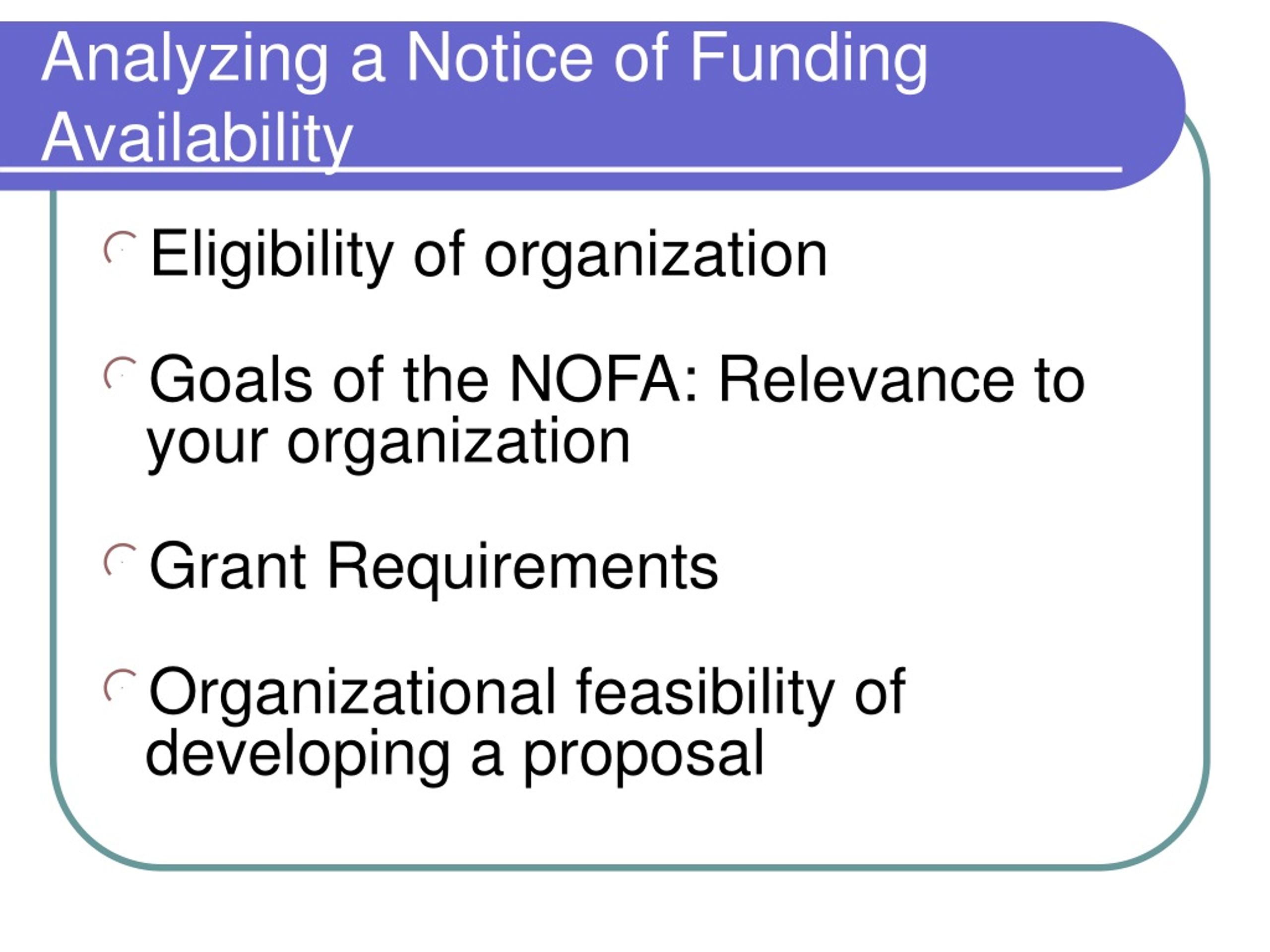 Analyzing a Notice of Funding Availability

Eligibility of organization

Goals of the NOFA: Relevance to your organization

Grant Requirements

Organizational feasibility of developing a proposal